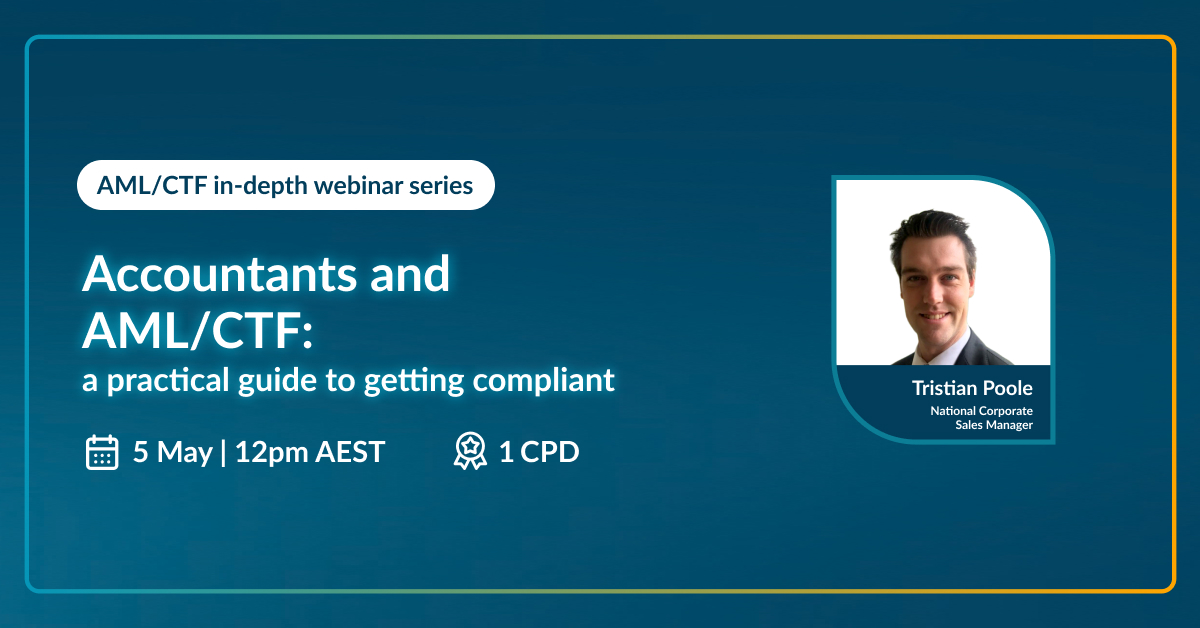 AML/CTF in-depth webinar series

Accountants and AML/CTF:

a practical guide to getting compliant

5 May | 12pm AEST

1 CPD

Tristian Poole

National Corporate Sales Manager